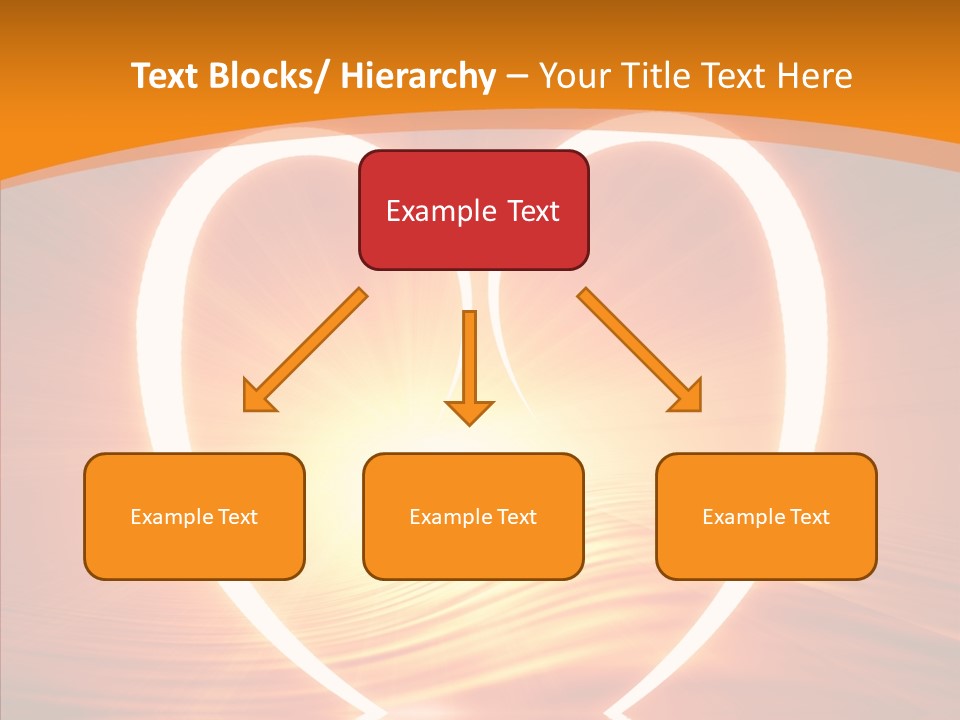 Text Blocks/ Hierarchy – Your Title Text Here

Example Text

Example Text

Example Text

Example Text